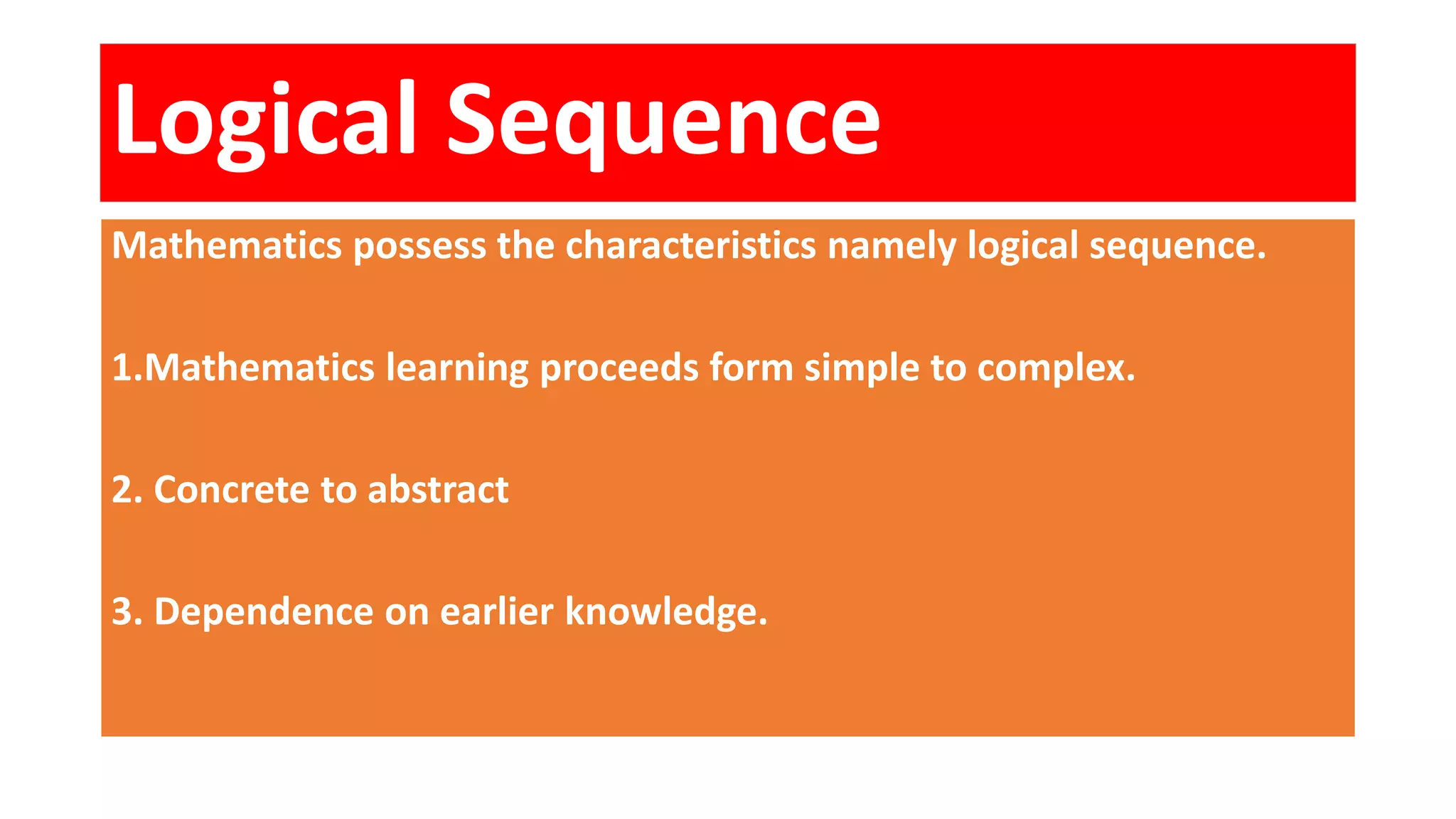 Logical Sequence

Mathematics possess the characteristics namely logical sequence.

1.Mathematics learning proceeds form simple to complex.

2. Concrete to abstract

3. Dependence on earlier knowledge.